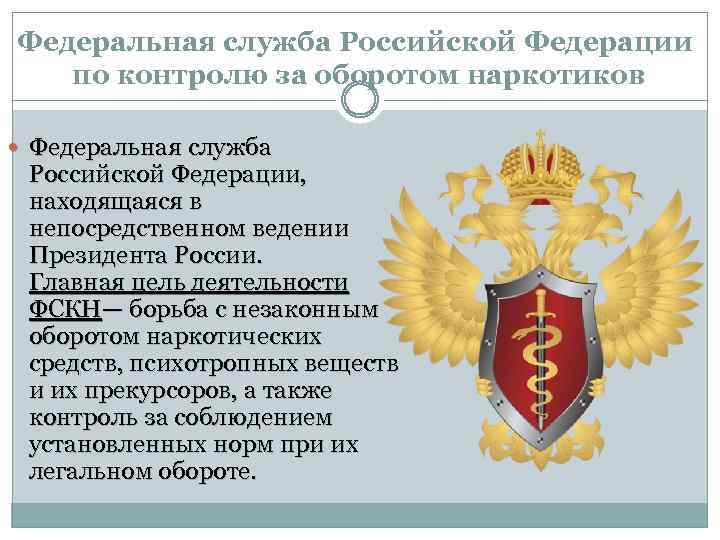 Федеральная служба Российской Федерации по контролю за оборотом наркотиков

Федеральная служба Российской Федерации, находящаяся в непосредственном ведении Президента России. Главная цель деятельности ФСКН— борьба с незаконным оборотом наркотических средств, психотропных веществ и их прекурсоров, а также контроль за соблюдением установленных норм при их легальном обороте.